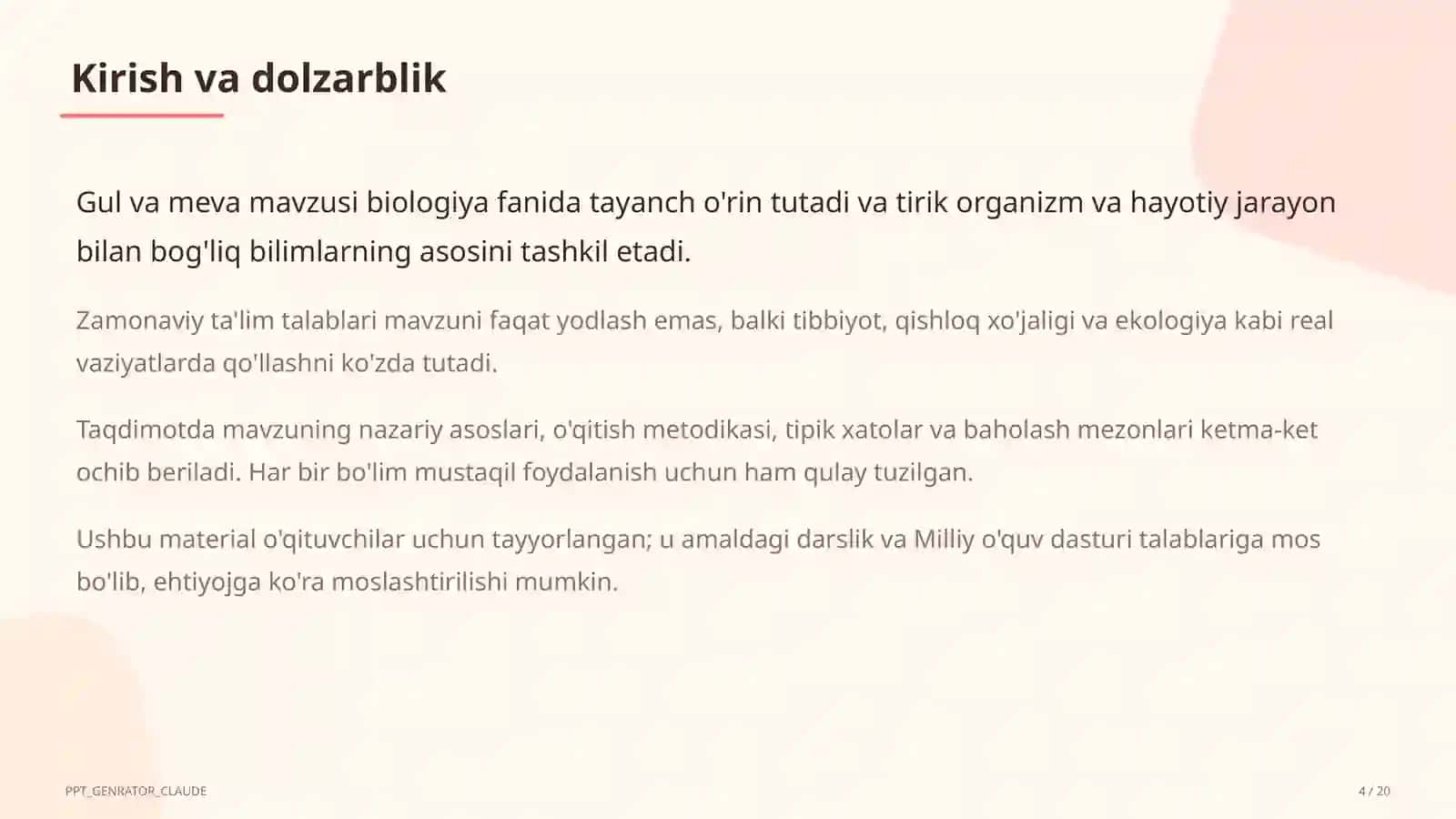 Kirish va dolzarblik

Gul va meva mavzusi biologiya fanida tayanch o'rin tutadi va tirik organizm va hayotiy jarayon bilan bog'liq bilimlarning asosini tashkil etadi.

Zamonaviy ta'lim talablari mavzuni faqat yodlash emas, balki tibbiyot, qishloq xo'jaligi va ekologiya kabi real vaziyatlarda qo'llashni ko'zda tutadi.

Taqdimotda mavzuning nazariy asoslari, o'qitish metodikasi, tipik xatolar va baholash mezonlari ketma-ket ochib beriladi. Har bir bo'lim mustaqil foydalanish uchun ham qulay tuzilgan.

Ushbu material o'qituvchilar uchun tayyorlangan; u amaldagi darslik va Milliy o'quv dasturi talablariga mos bo'lib, ehtiyojga ko'ra moslashtirilishi mumkin.

PPT_GENRATOR_CLAUDE

4 / 20